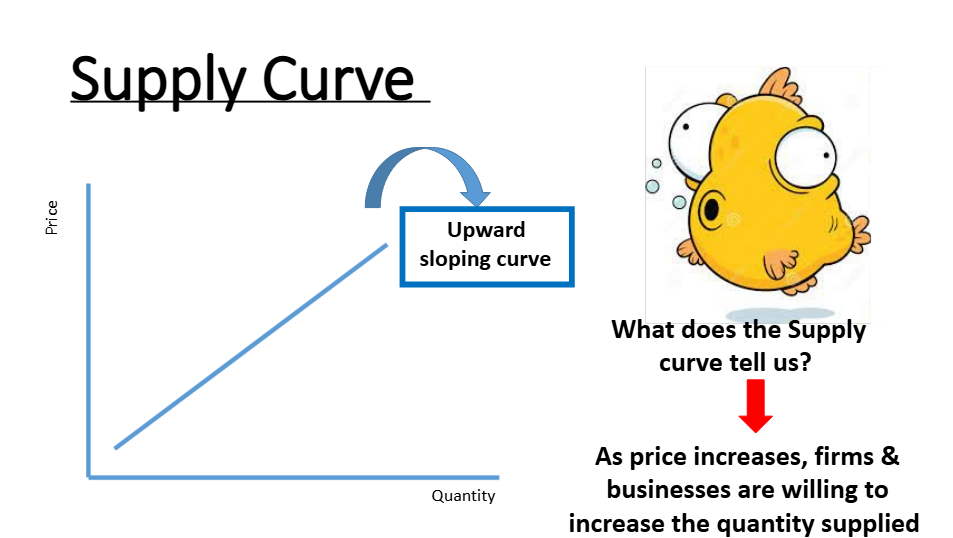 Supply Curve

Price

Upward sloping curve

Quantity

What does the Supply curve tell us?

As price increases, firms & businesses are willing to increase the quantity supplied